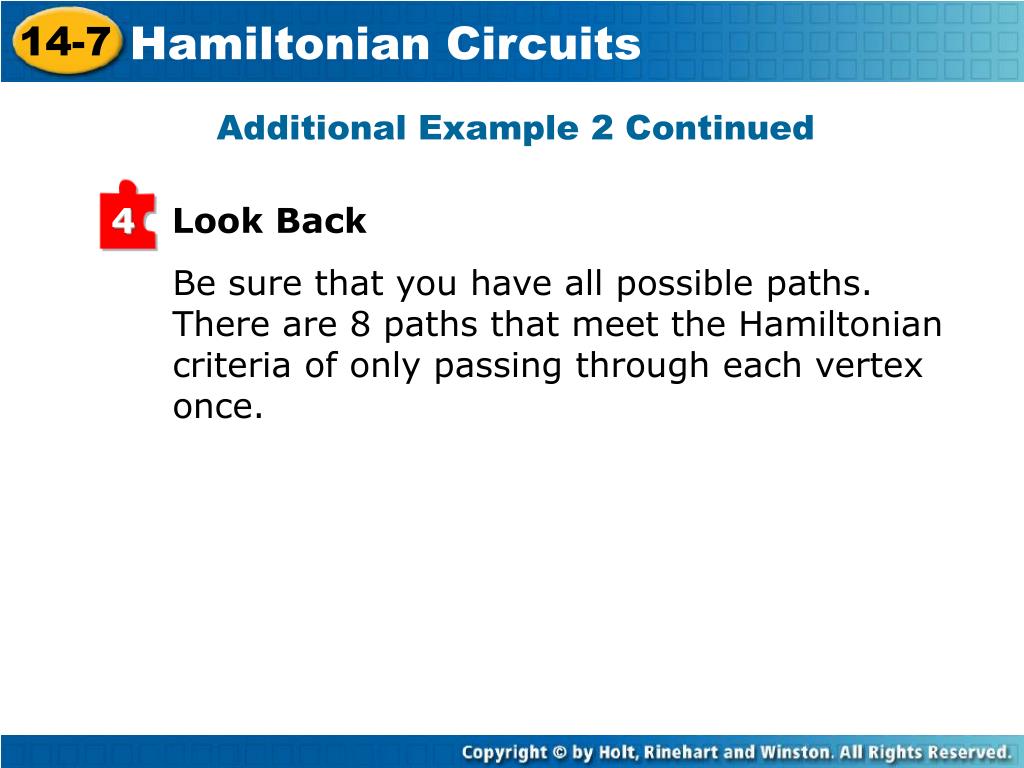 14-7 Hamiltonian Circuits

Additional Example 2 Continued

4 Look Back

Be sure that you have all possible paths. There are 8 paths that meet the Hamiltonian criteria of only passing through each vertex once.

Copyright © by Holt, Rinehart and Winston. All Rights Reserved.